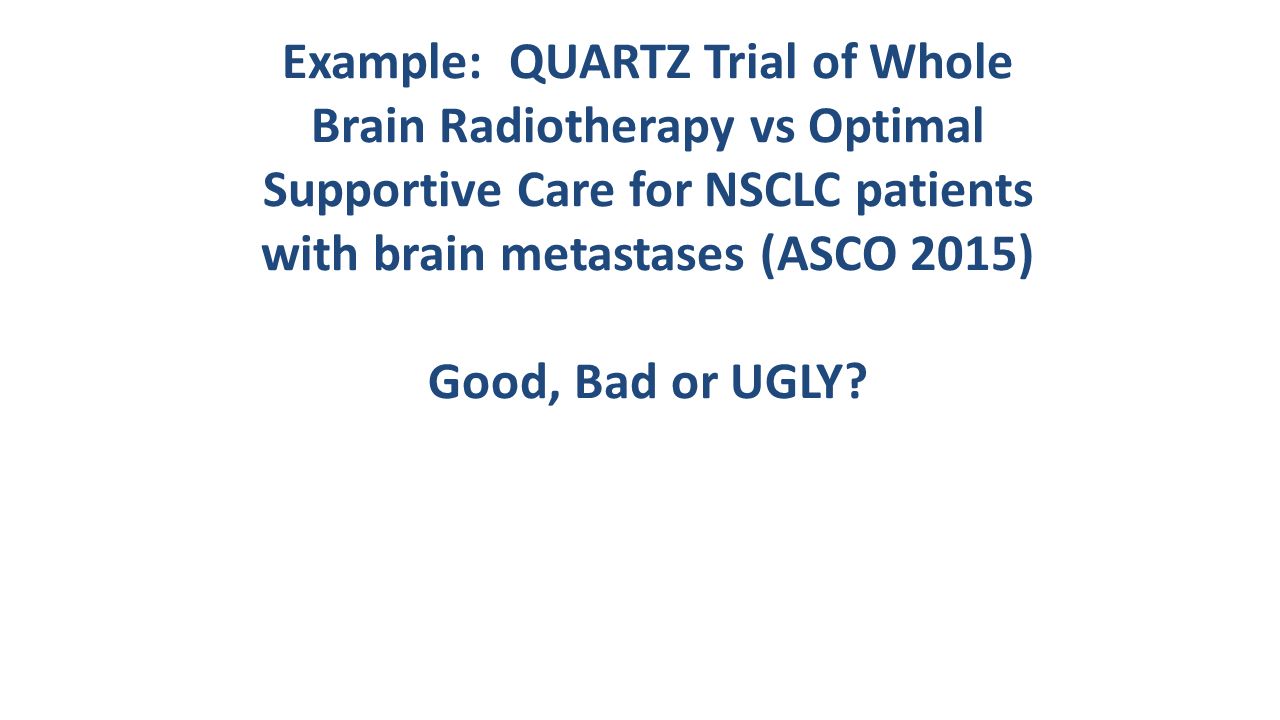 Example:  QUARTZ Trial of Whole Brain Radiotherapy vs Optimal Supportive Care for NSCLC patients with brain metastases (ASCO 2015)

Good, Bad or UGLY?